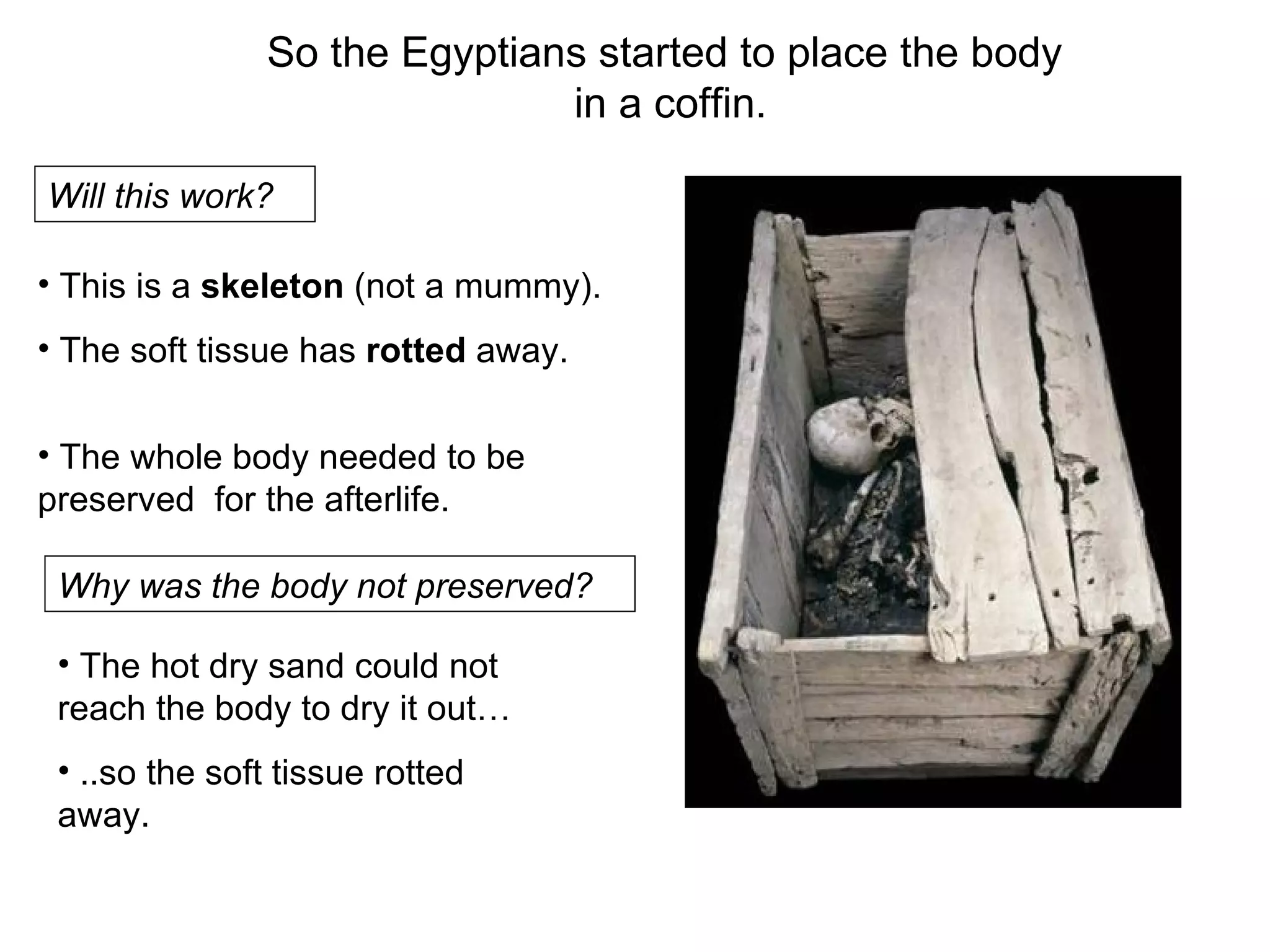 So the Egyptians started to place the body in a coffin.

Will this work?

• This is a skeleton (not a mummy).

• The soft tissue has rotted away.

• The whole body needed to be preserved  for the afterlife.

Why was the body not preserved?

• The hot dry sand could not reach the body to dry it out…

• ..so the soft tissue rotted away.